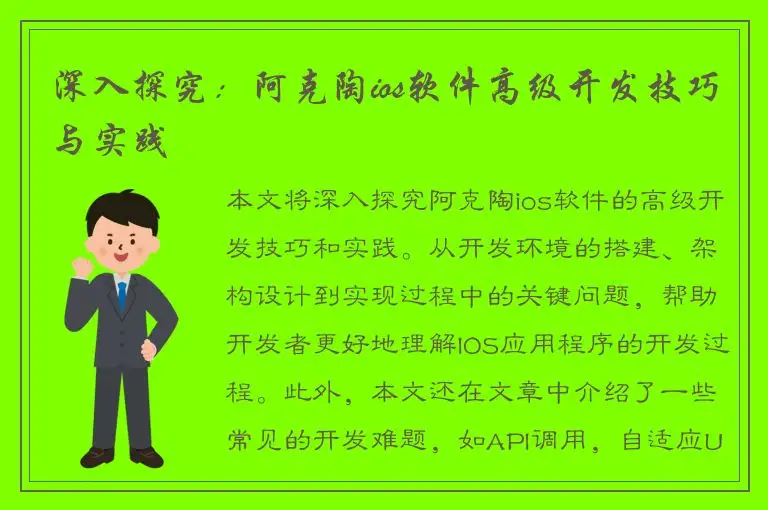 深入探究：阿克陶ios软件高级开发技巧与实践

本文将深入探究阿克陶ios软件的高级开发技巧和实践。从开发环境的搭建、架构设计到实现过程中的关键问题，帮助开发者更好地理解IOS应用程序的开发过程。此外，本文还在文章中介绍了一些常见的开发难题，如API调用，自适应U